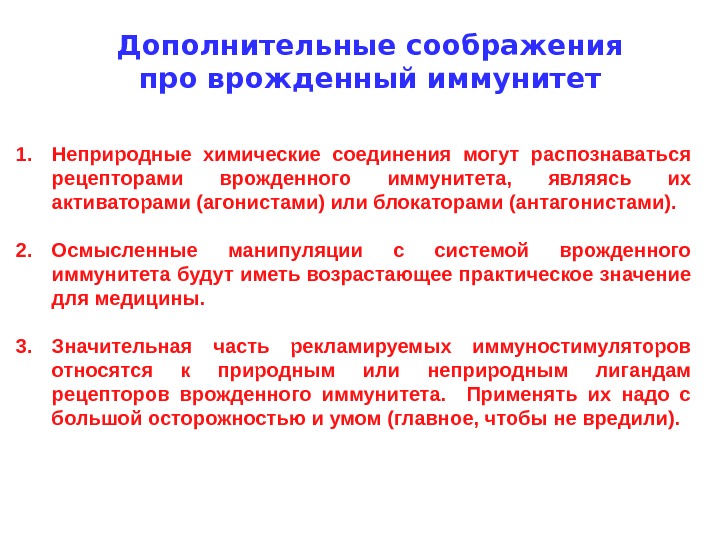 Дополнительные соображения про врожденный иммунитет

1. Неприродные химические соединения могут распознаваться рецепторами врожденного иммунитета, являясь их активаторами (агонистами) или блокаторами (антагонистами).

2. Осмысленные манипуляции с системой врожденного иммунитета будут иметь возрастающее практическое значение для медицины.

3. Значительная часть рекламируемых иммуностимуляторов относятся к природным или неприродным лигандам рецепторов врожденного иммунитета. Применять их надо с большой осторожностью и умом (главное, чтобы не вредили).